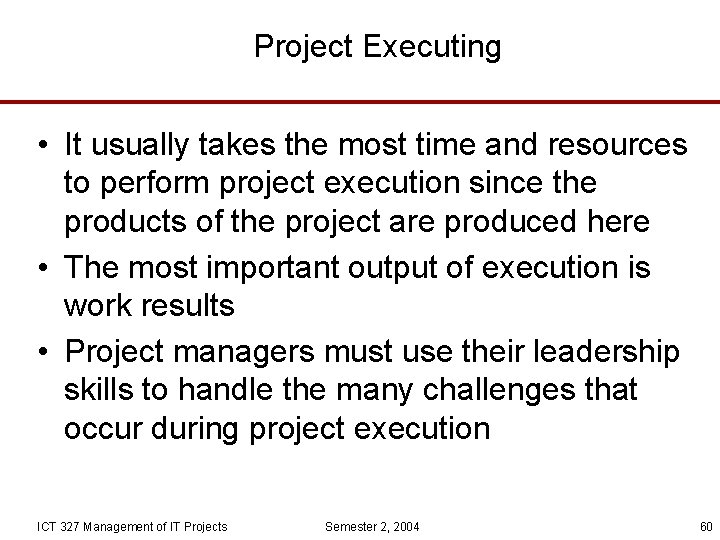 Project Executing

• It usually takes the most time and resources to perform project execution since the products of the project are produced here
• The most important output of execution is work results
• Project managers must use their leadership skills to handle the many challenges that occur during project execution

ICT 327 Management of IT Projects Semester 2, 2004 60